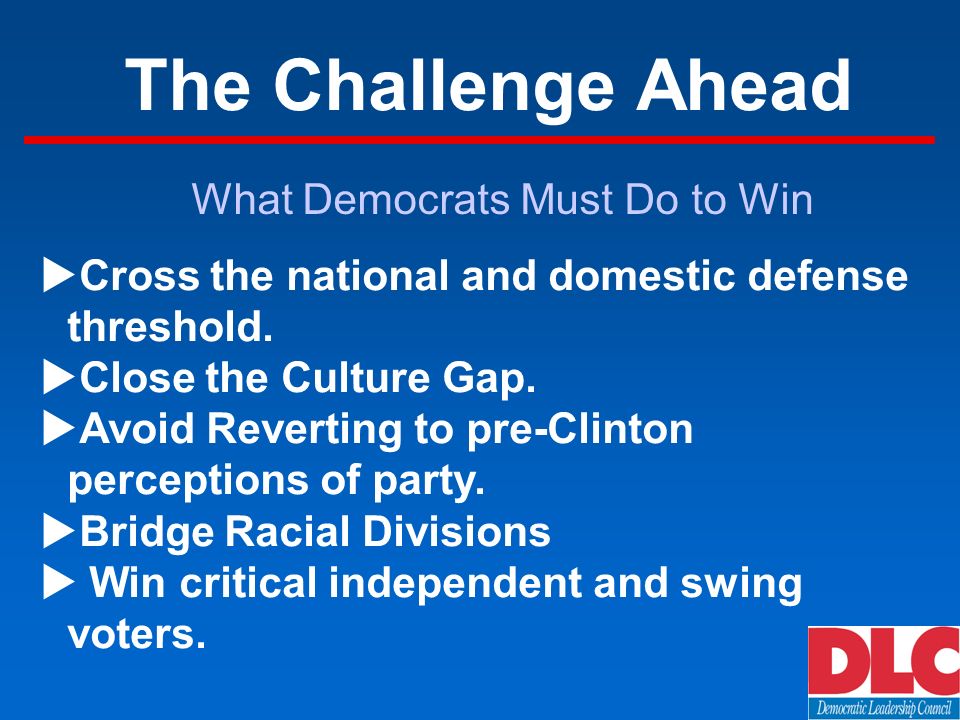 The Challenge Ahead

What Democrats Must Do to Win

▶Cross the national and domestic defense threshold.
▶Close the Culture Gap.
▶Avoid Reverting to pre-Clinton perceptions of party.
▶Bridge Racial Divisions
▶ Win critical independent and swing voters.

DLC
Democratic Leadership Council